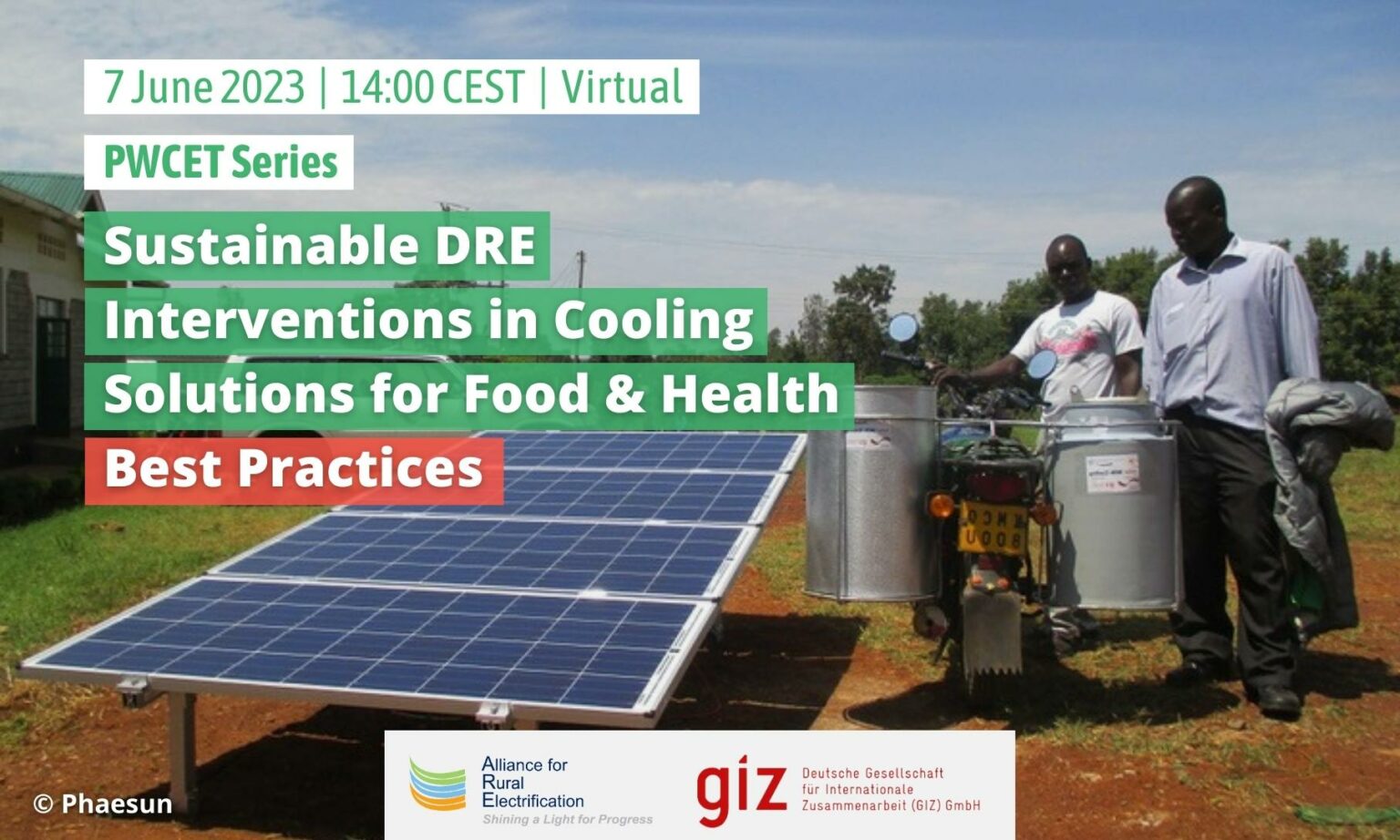 7 June 2023 | 14:00 CEST | Virtual

PWCET Series

Sustainable DRE Interventions in Cooling Solutions for Food & Health

Best Practices

© Phaesun

Alliance for Rural Electrification
Shining a Light for Progress

giz Deutsche Gesellschaft für Internationale Zusammenarbeit (GIZ) GmbH